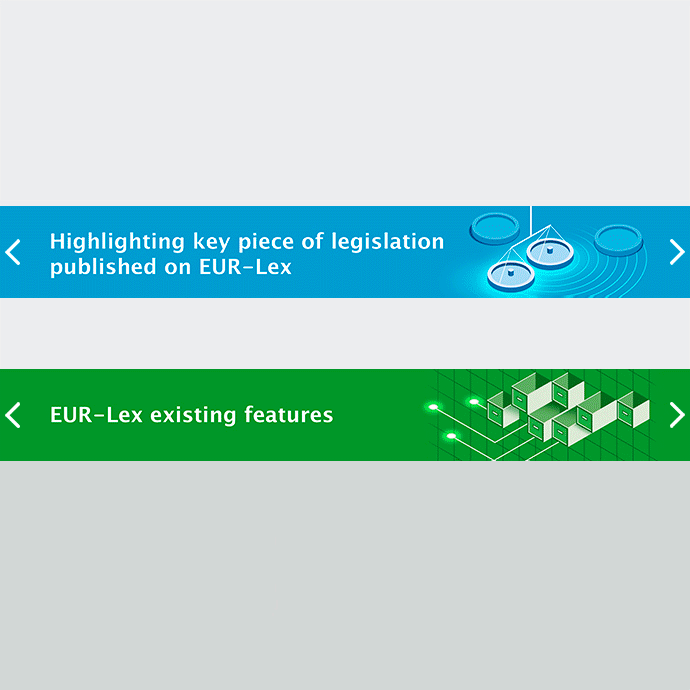 Highlighting key piece of legislation published on EUR-Lex

EUR-Lex existing features